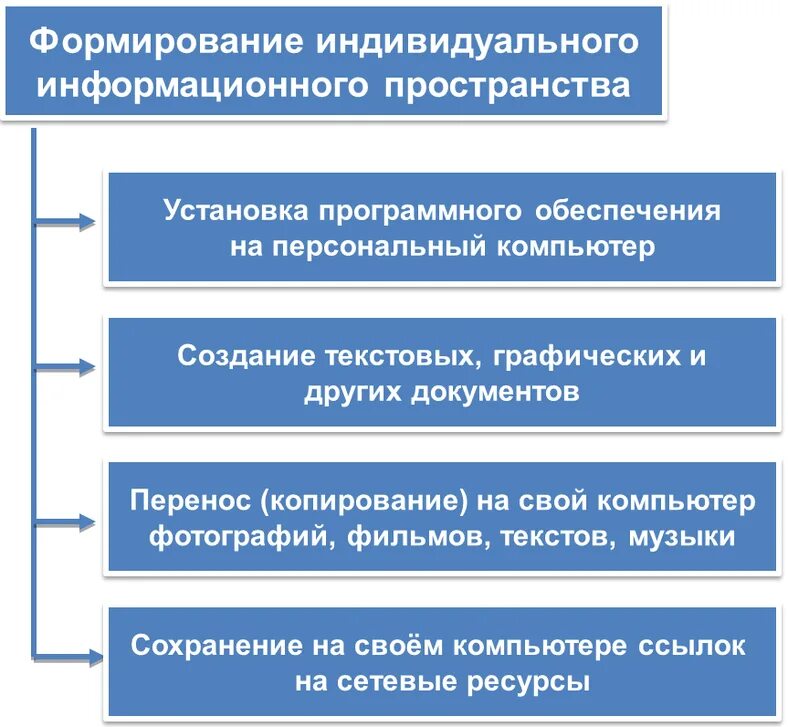 Формирование индивидуального информационного пространства

Установка программного обеспечения на персональный компьютер

Создание текстовых, графических и других документов

Перенос (копирование) на свой компьютер фотографий, фильмов, текстов, музыки

Сохранение на своём компьютере ссылок на сетевые ресурсы